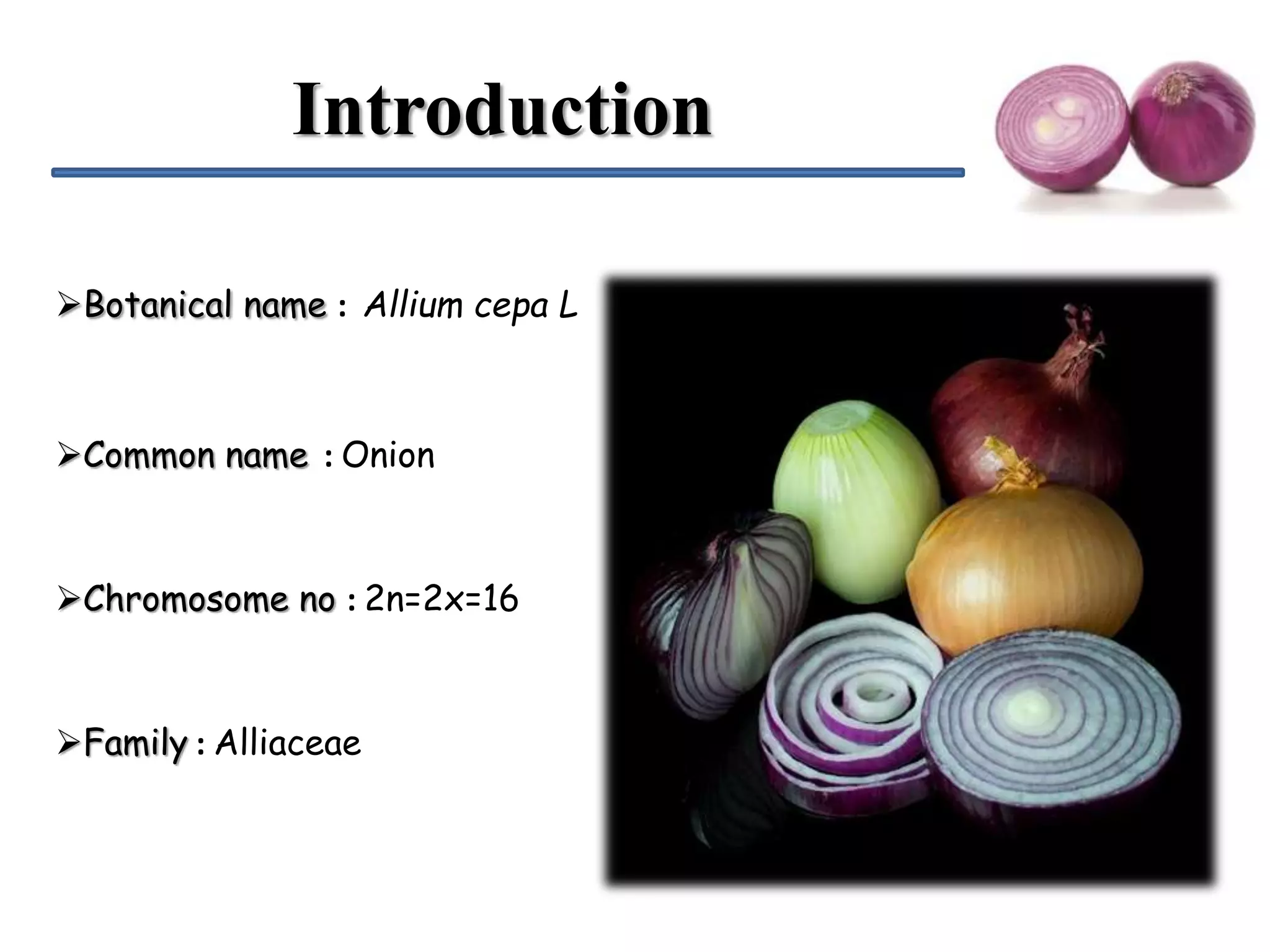 Introduction

➢Botanical name : Allium cepa L

➢Common name : Onion

➢Chromosome no : 2n=2x=16

➢Family : Alliaceae